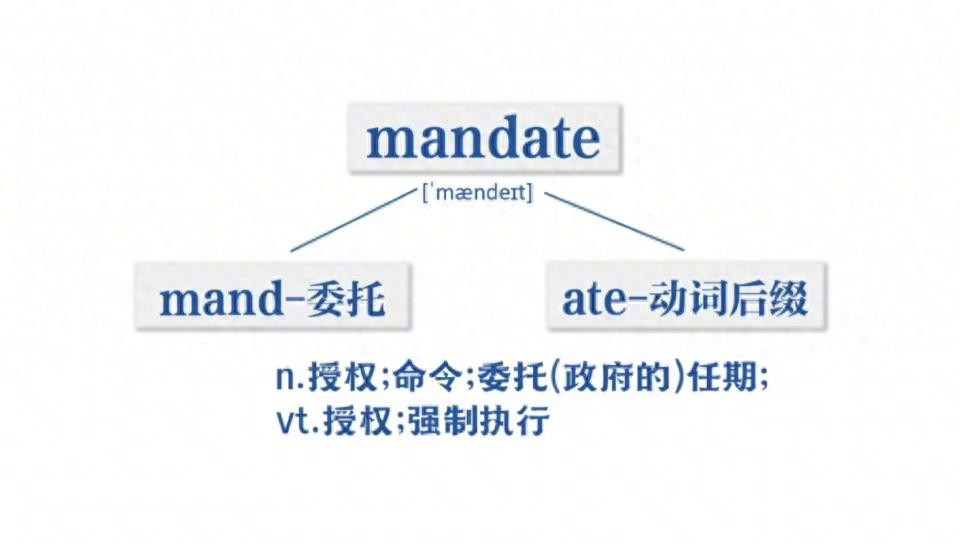 mandate

[ˈmændeɪt]

mand-委托

ate-动词后缀

n.授权;命令;委托(政府的)任期;
vt.授权;强制执行